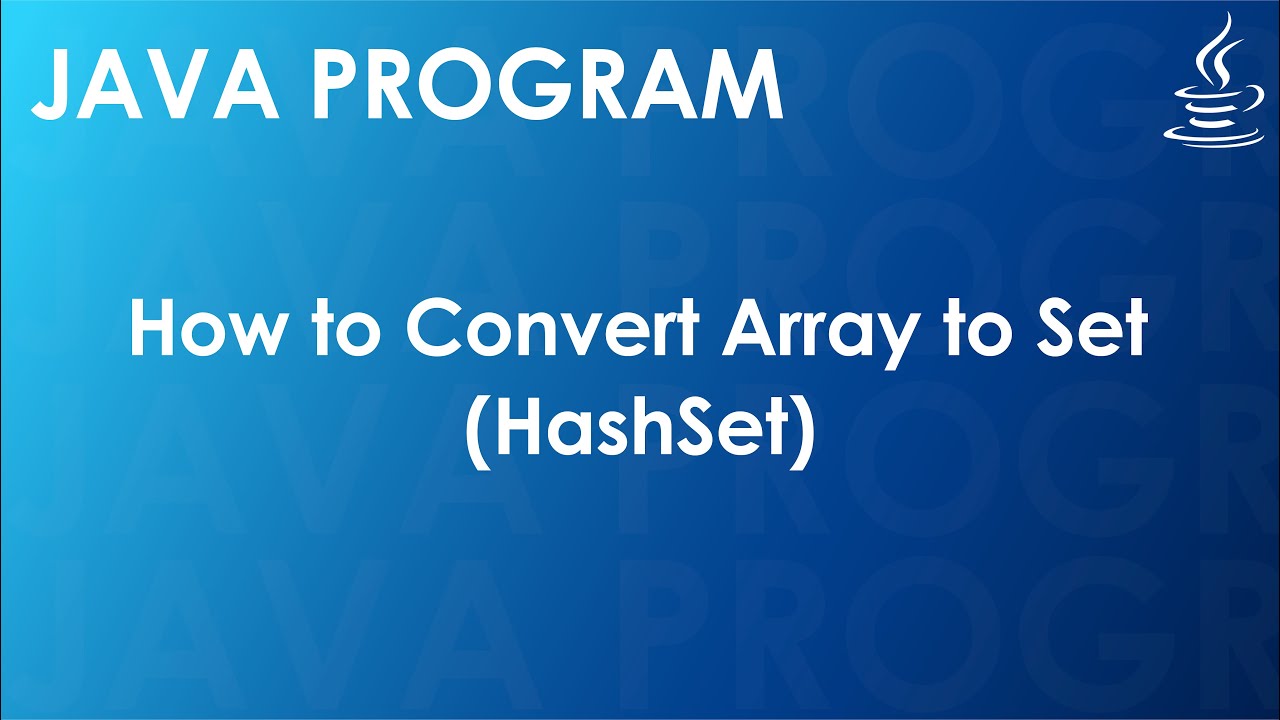 JAVA PROGRAM

How to Convert Array to Set (HashSet)